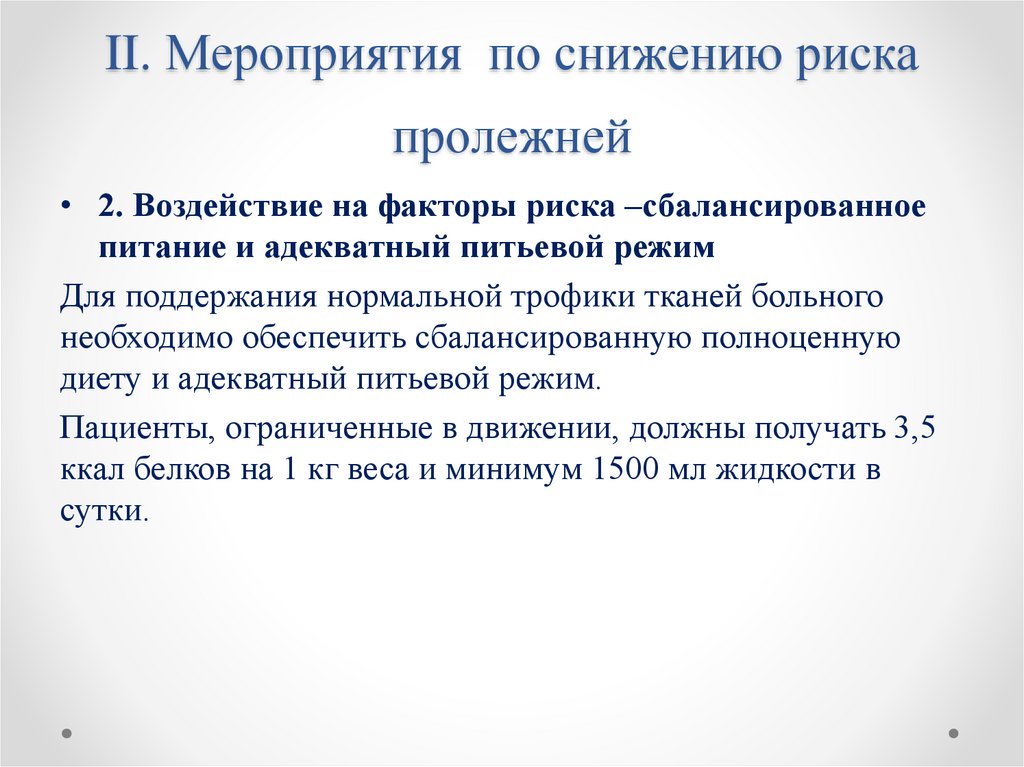 II. Мероприятия по снижению риска пролежней

• 2. Воздействие на факторы риска –сбалансированное питание и адекватный питьевой режим

Для поддержания нормальной трофики тканей больного необходимо обеспечить сбалансированную полноценную диету и адекватный питьевой режим.

Пациенты, ограниченные в движении, должны получать 3,5 ккал белков на 1 кг веса и минимум 1500 мл жидкости в сутки.